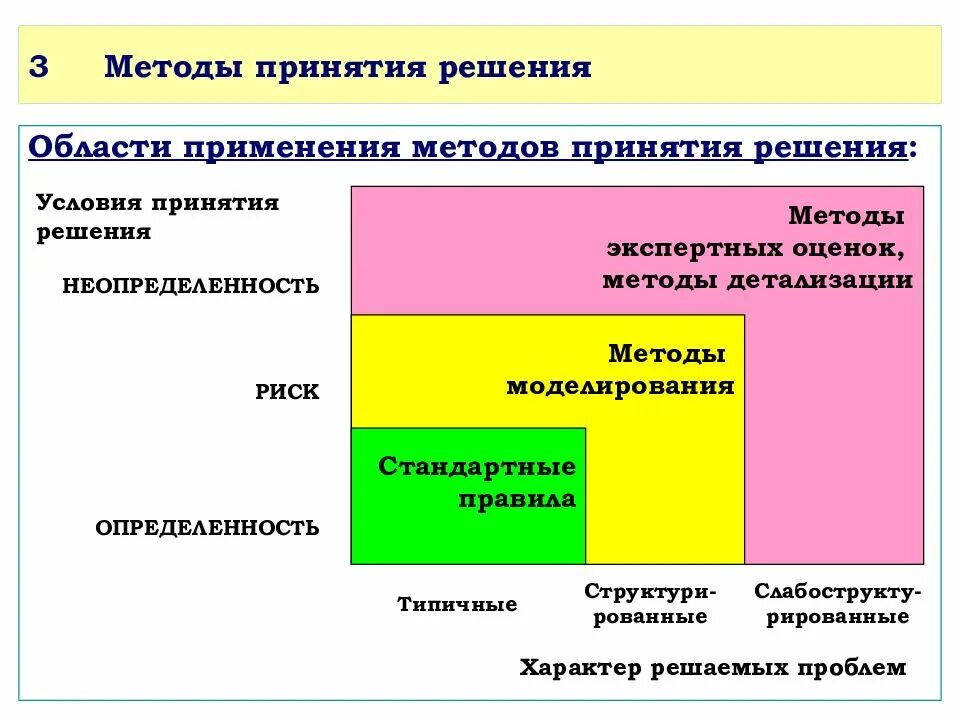 3 Методы принятия решения

Области применения методов принятия решения:

Условия принятия решения

НЕОПРЕДЕЛЕННОСТЬ

РИСК

ОПРЕДЕЛЕННОСТЬ

Методы экспертных оценок, методы детализации

Методы моделирования

Стандартные правила

Типичные

Структурированные

Слабоструктурированные

Характер решаемых проблем